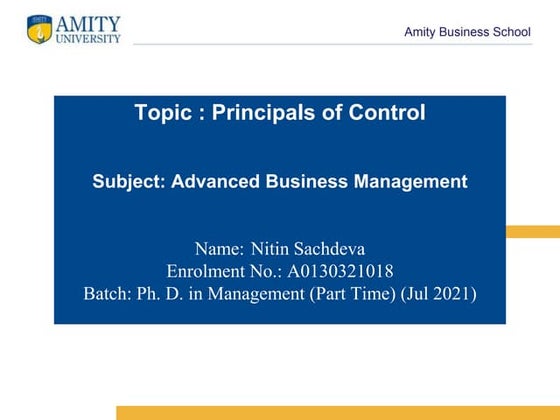 AMITY UNIVERSITY

Amity Business School

Topic : Principals of Control

Subject: Advanced Business Management

Name: Nitin Sachdeva
Enrolment No.: A0130321018
Batch: Ph. D. in Management (Part Time) (Jul 2021)